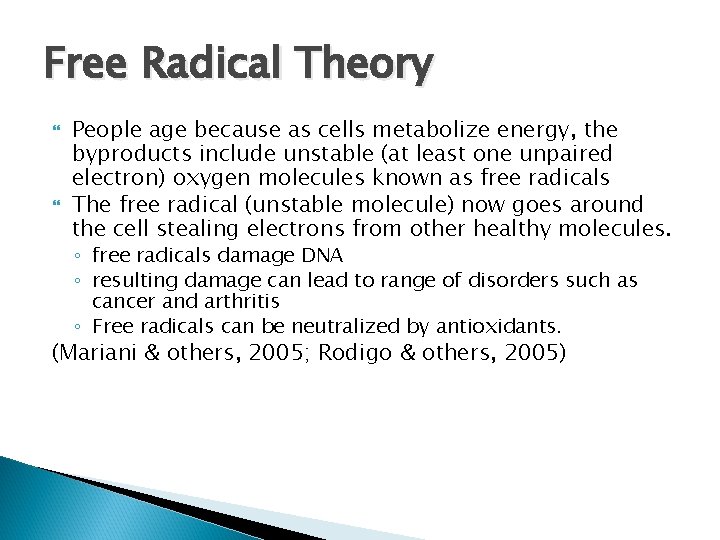 Free Radical Theory

People age because as cells metabolize energy, the byproducts include unstable (at least one unpaired electron) oxygen molecules known as free radicals

The free radical (unstable molecule) now goes around the cell stealing electrons from other healthy molecules.

◦ free radicals damage DNA
◦ resulting damage can lead to range of disorders such as cancer and arthritis
◦ Free radicals can be neutralized by antioxidants.

(Mariani & others, 2005; Rodigo & others, 2005)